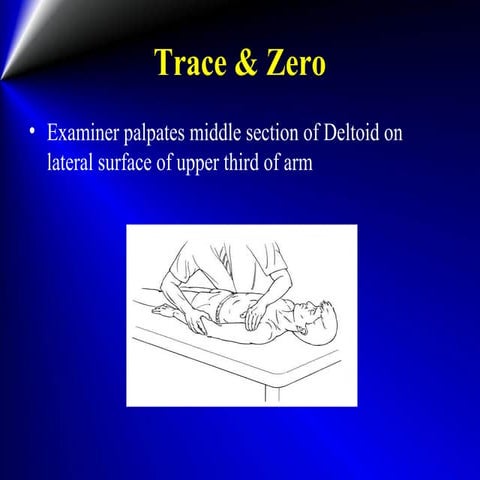 Trace & Zero

• Examiner palpates middle section of Deltoid on lateral surface of upper third of arm